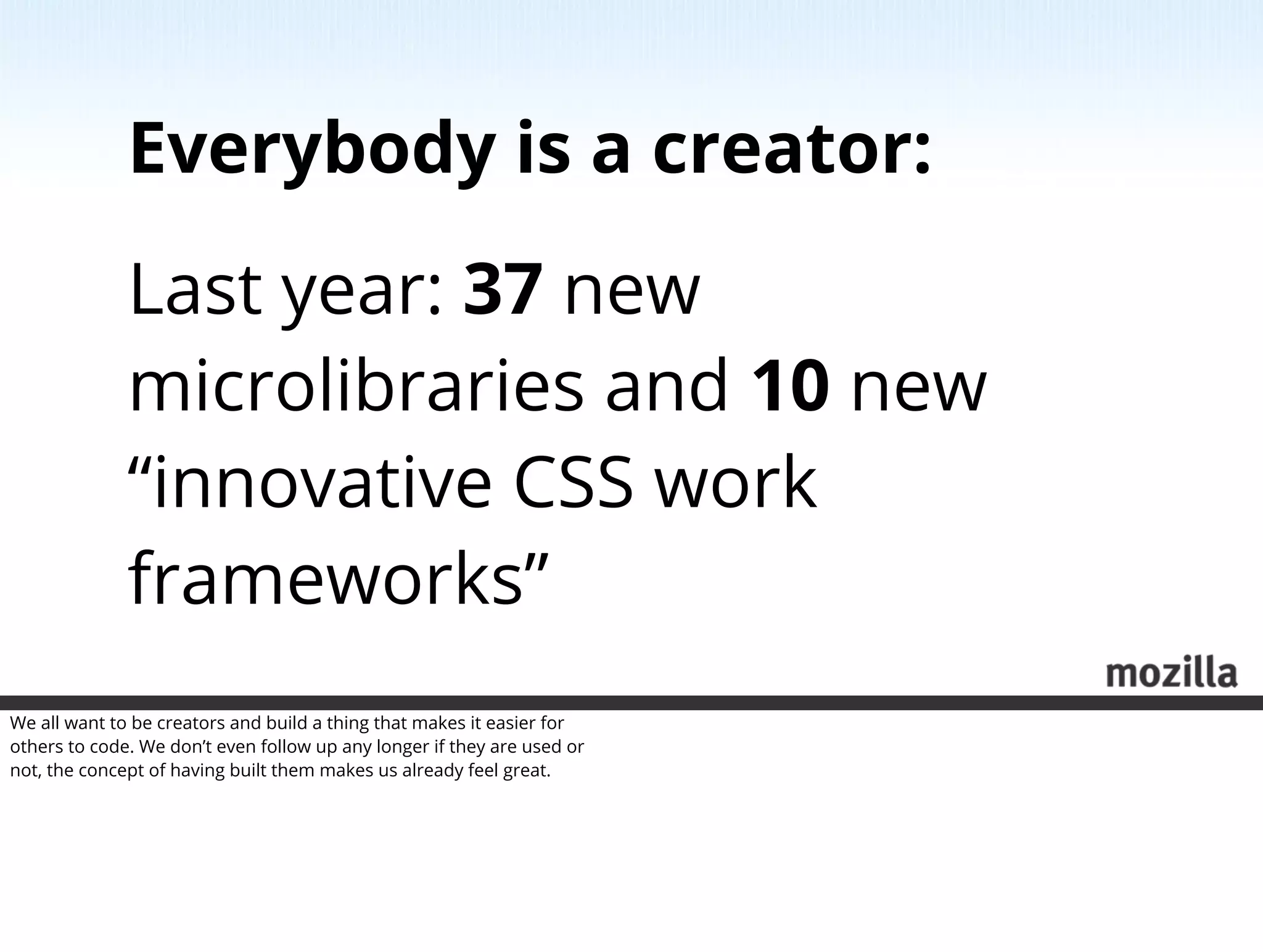 Everybody is a creator:

Last year: 37 new microlibraries and 10 new “innovative CSS work frameworks”

mozilla

We all want to be creators and build a thing that makes it easier for others to code. We don’t even follow up any longer if they are used or not, the concept of having built them makes us already feel great.